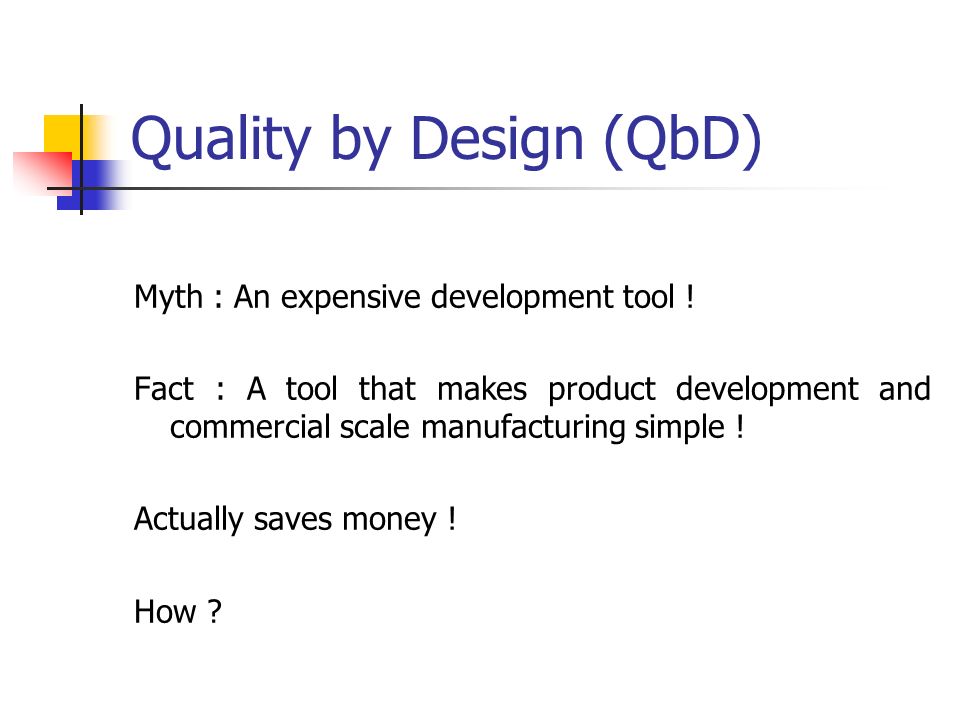 Quality by Design (QbD)

Myth : An expensive development tool !

Fact : A tool that makes product development and commercial scale manufacturing simple !

Actually saves money !

How ?